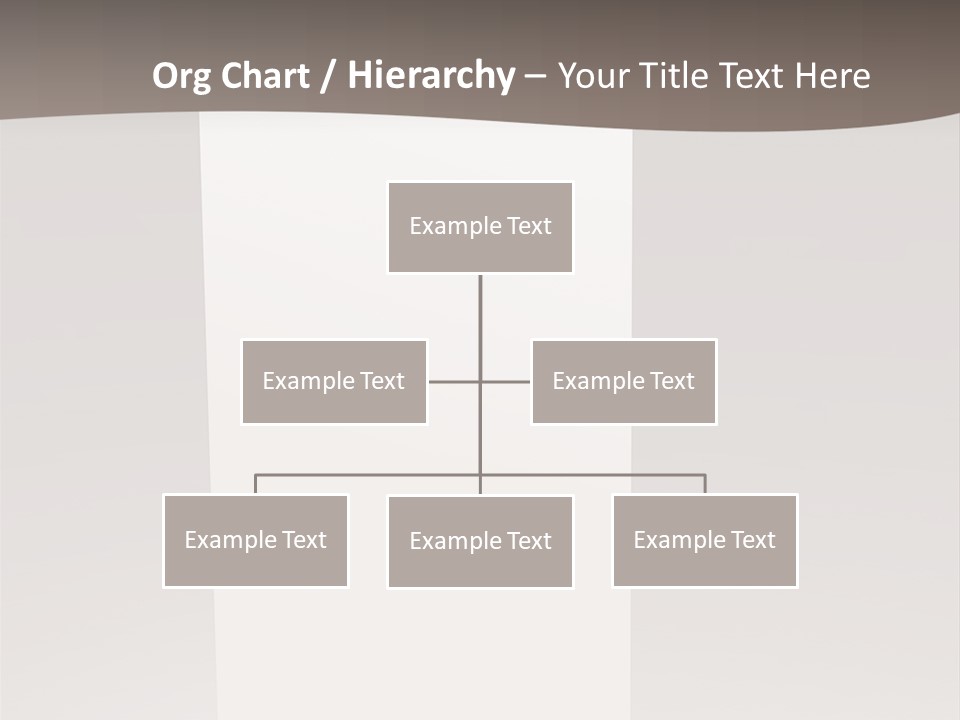 Org Chart / Hierarchy – Your Title Text Here

Example Text

Example Text

Example Text

Example Text

Example Text

Example Text